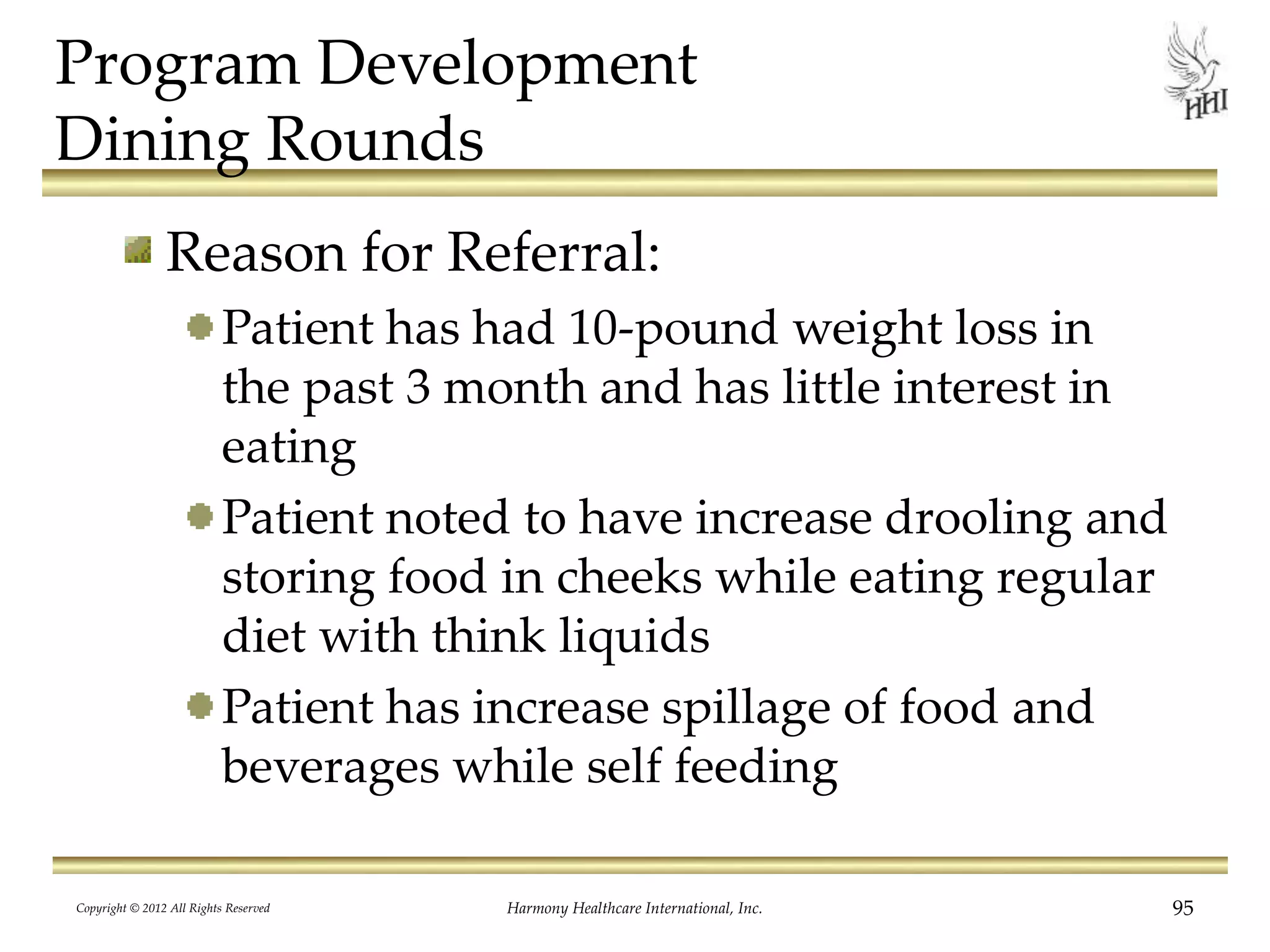 Program Development
Dining Rounds

HHI

Reason for Referral:

Patient has had 10-pound weight loss in the past 3 month and has little interest in eating

Patient noted to have increase drooling and storing food in cheeks while eating regular diet with think liquids

Patient has increase spillage of food and beverages while self feeding

Copyright © 2012 All Rights Reserved

Harmony Healthcare International, Inc.

95